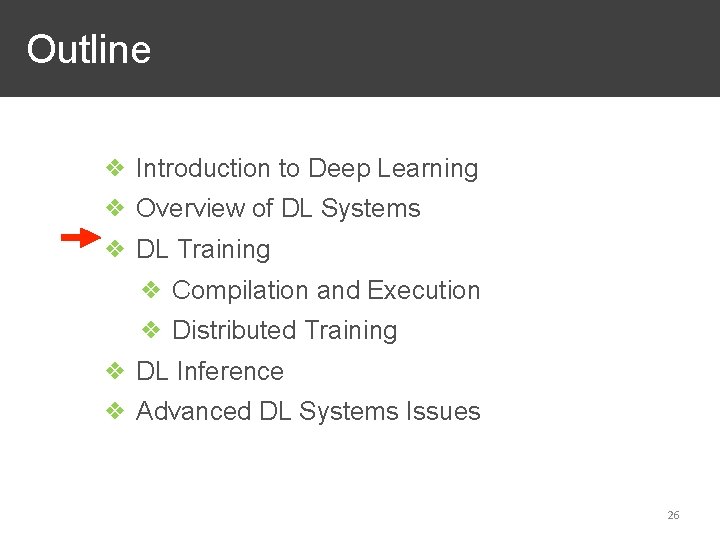 Outline

❖ Introduction to Deep Learning
❖ Overview of DL Systems
❖ DL Training
❖ Compilation and Execution
❖ Distributed Training
❖ DL Inference
❖ Advanced DL Systems Issues

26